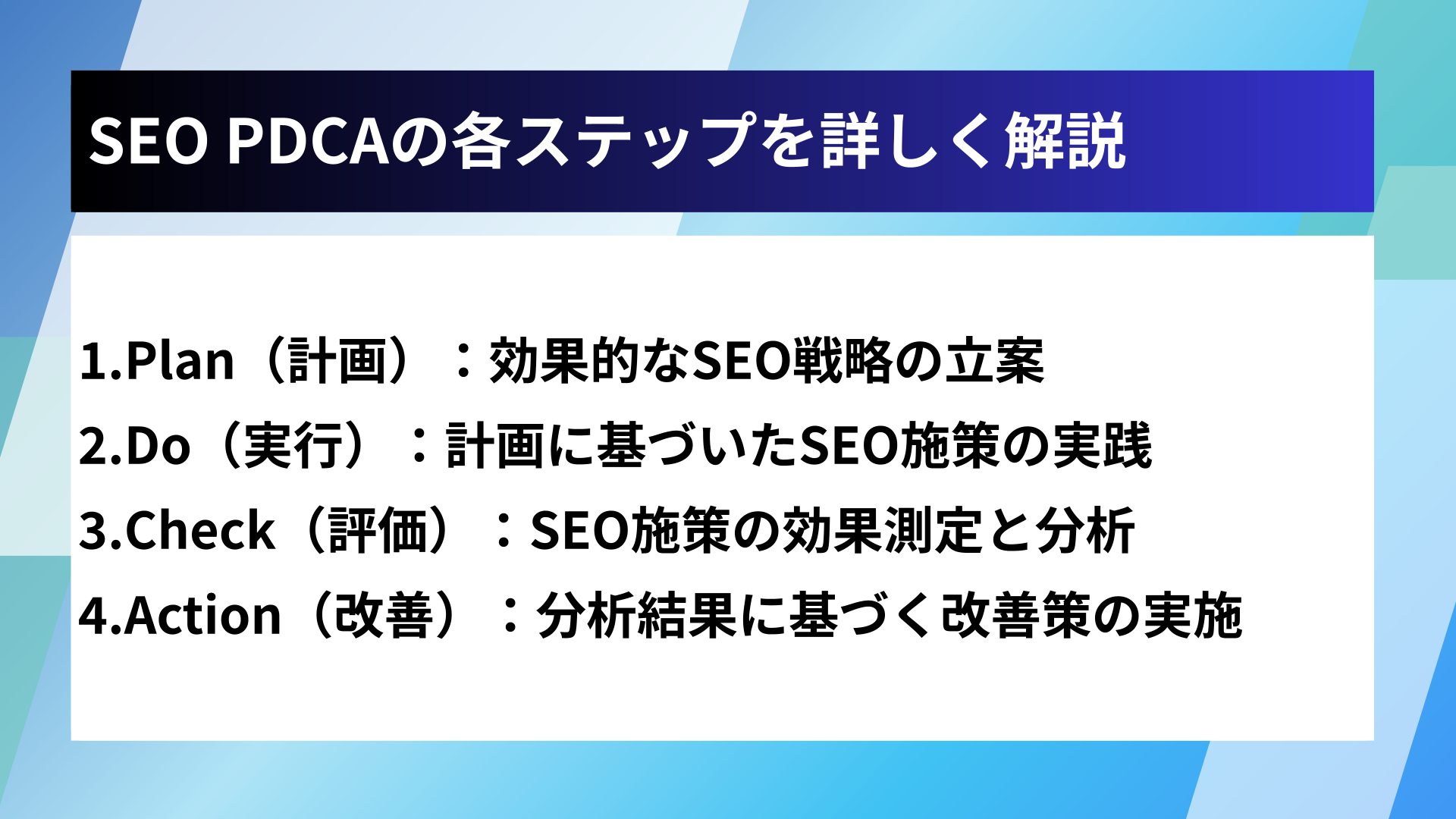 SEO PDCAの各ステップを詳しく解説

1.Plan（計画）：効果的なSEO戦略の立案
2.Do（実行）：計画に基づいたSEO施策の実践
3.Check（評価）：SEO施策の効果測定と分析
4.Action（改善）：分析結果に基づく改善策の実施